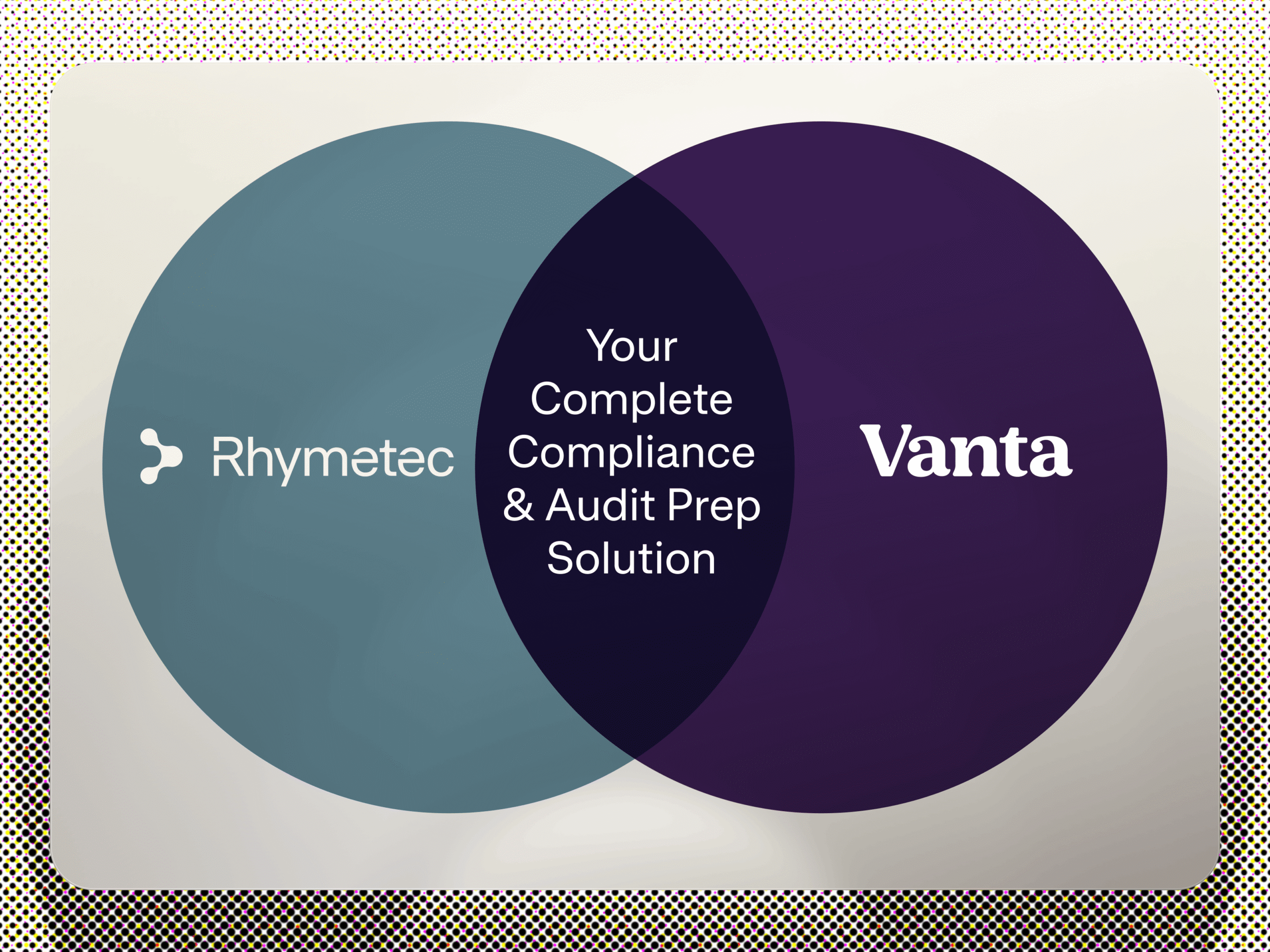 Rhymetec

Your Complete Compliance & Audit Prep Solution

Vanta